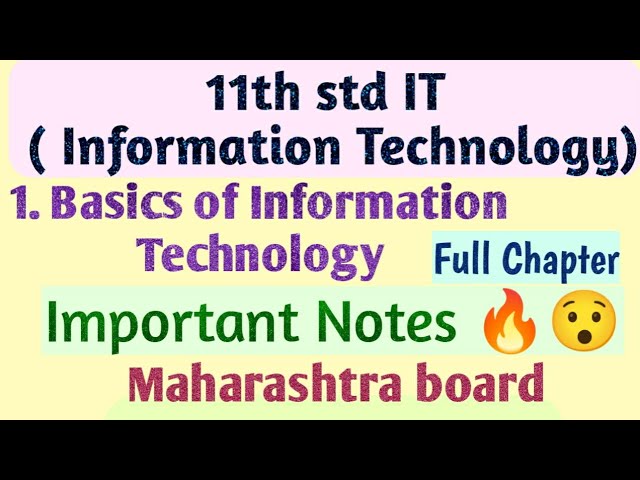 11th std IT
( Information Technology)

1. Basics of Information Technology

Full Chapter

Important Notes 🔥😯

Maharashtra board